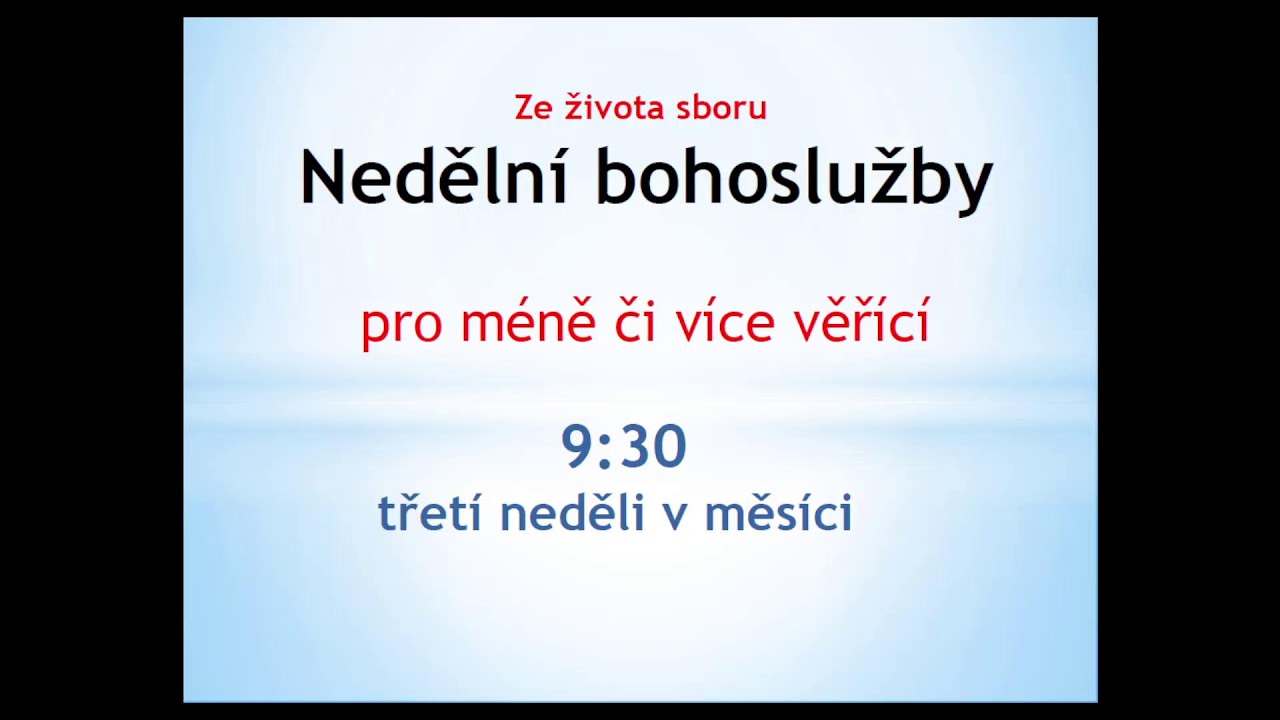 Ze života sboru
Nedělní bohoslužby

pro méně či více věřící

9:30
třetí neděli v měsíci